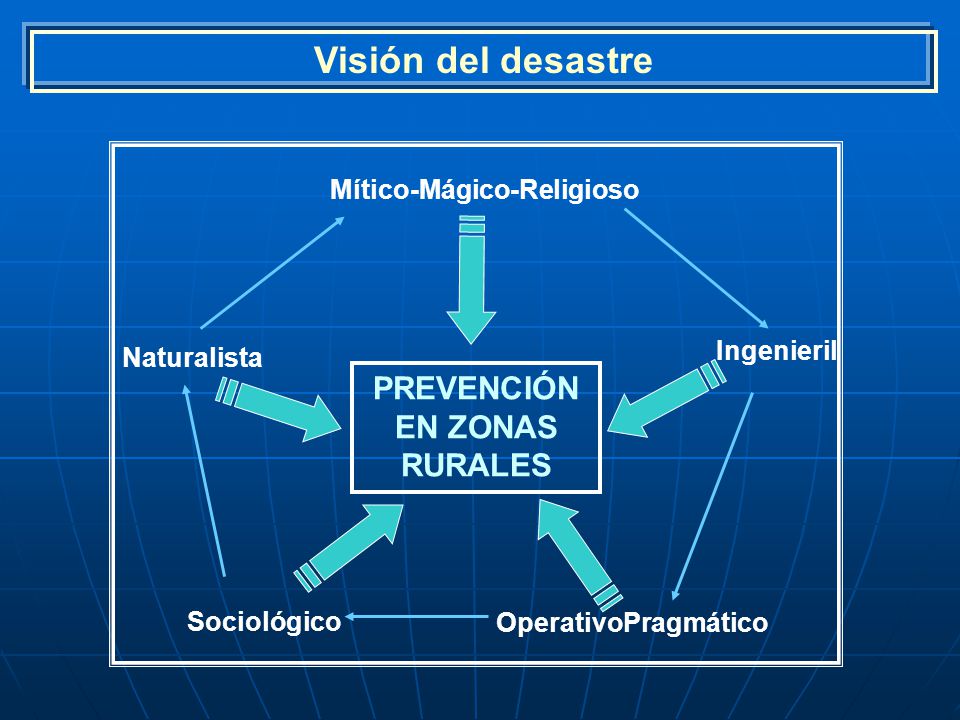 Visión del desastre

Mítico-Mágico-Religioso

Naturalista

Ingenieril

PREVENCIÓN EN ZONAS RURALES

Sociológico

OperativoPragmático